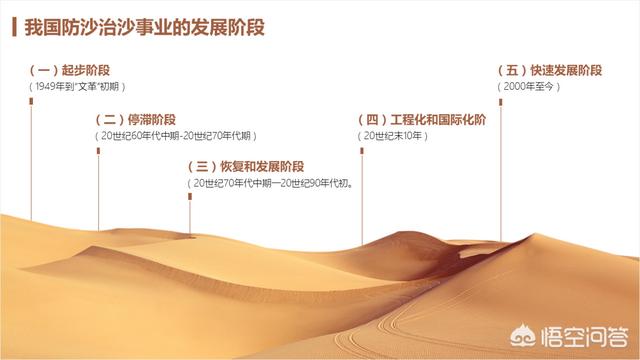 我国防沙治沙事业的发展阶段

（一）起步阶段
（1949年到"文革"初期）

（二）停滞阶段
（20世纪60年代中期-20世纪70年代期）

（三）恢复和发展阶段
（20世纪70年代中期—20世纪90年代初。

（四）工程化和国际化阶
（20世纪末10年）

（五）快速发展阶段
（2000年至今）

悟空问答